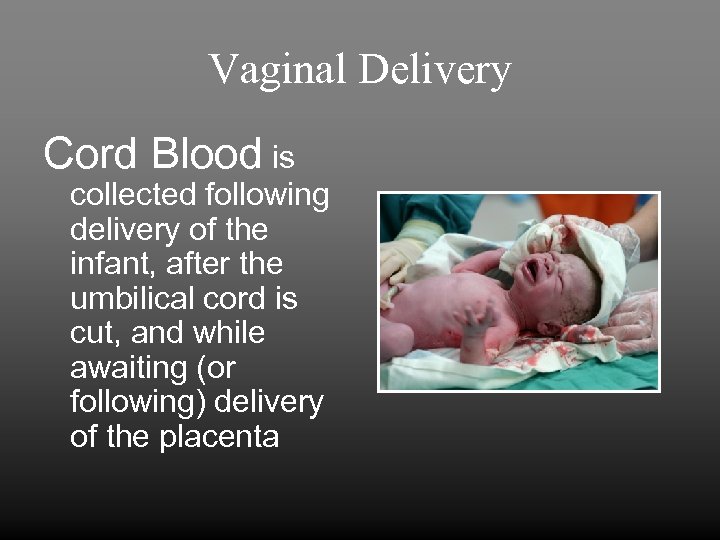 Vaginal Delivery

Cord Blood is collected following delivery of the infant, after the umbilical cord is cut, and while awaiting (or following) delivery of the placenta